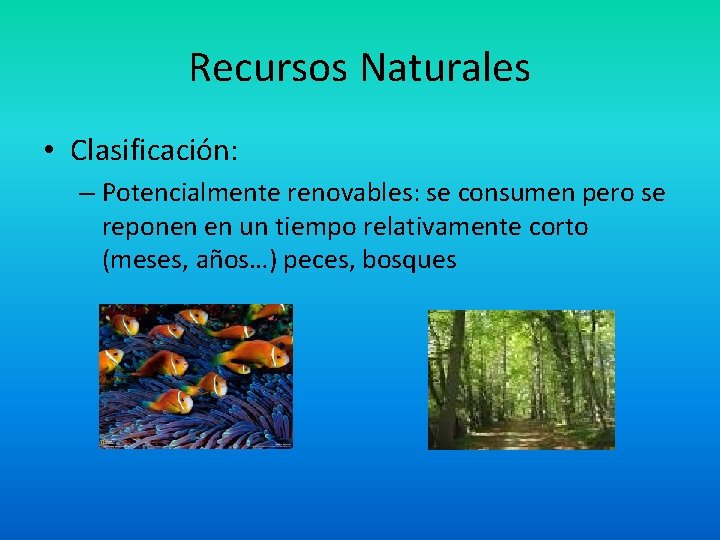 Recursos Naturales

• Clasificación:

– Potencialmente renovables: se consumen pero se reponen en un tiempo relativamente corto (meses, años…) peces, bosques